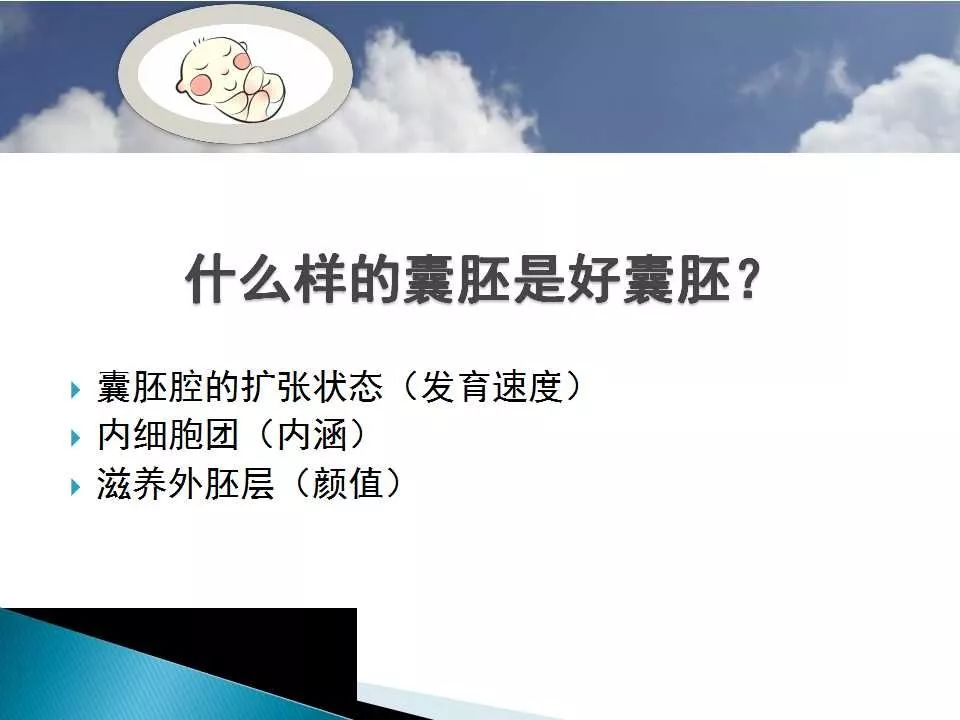 什么样的囊胚是好囊胚？

囊胚腔的扩张状态（发育速度）
内细胞团（内涵）
滋养外胚层（颜值）